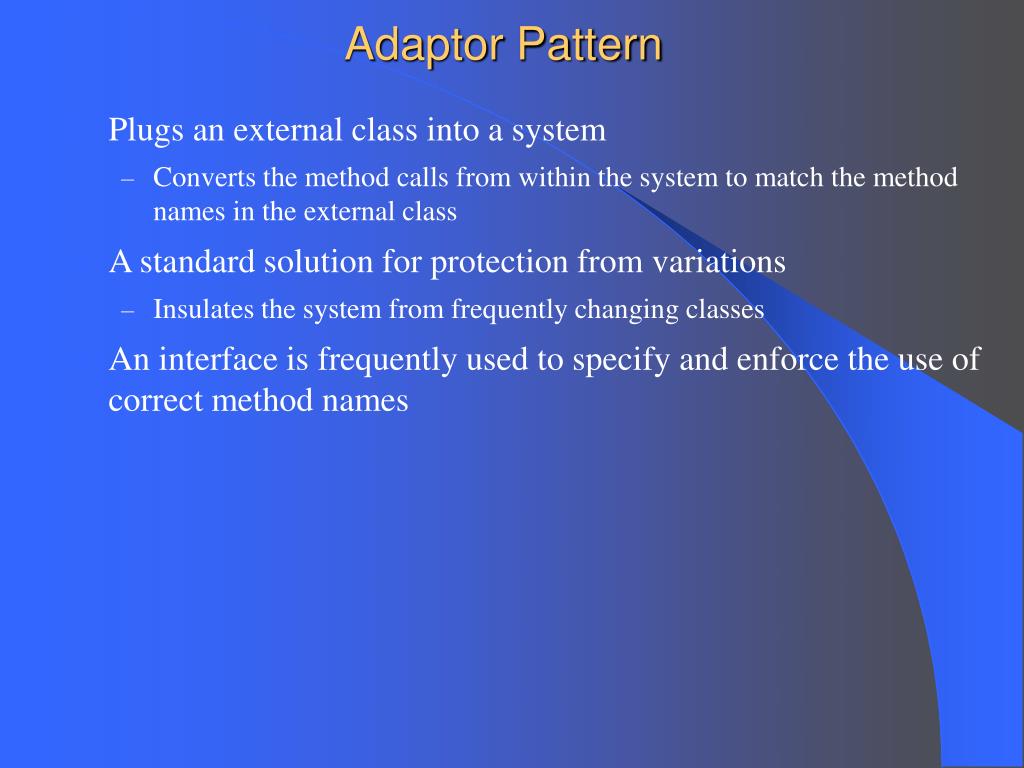 Adaptor Pattern

Plugs an external class into a system

– Converts the method calls from within the system to match the method names in the external class

A standard solution for protection from variations

– Insulates the system from frequently changing classes

An interface is frequently used to specify and enforce the use of correct method names